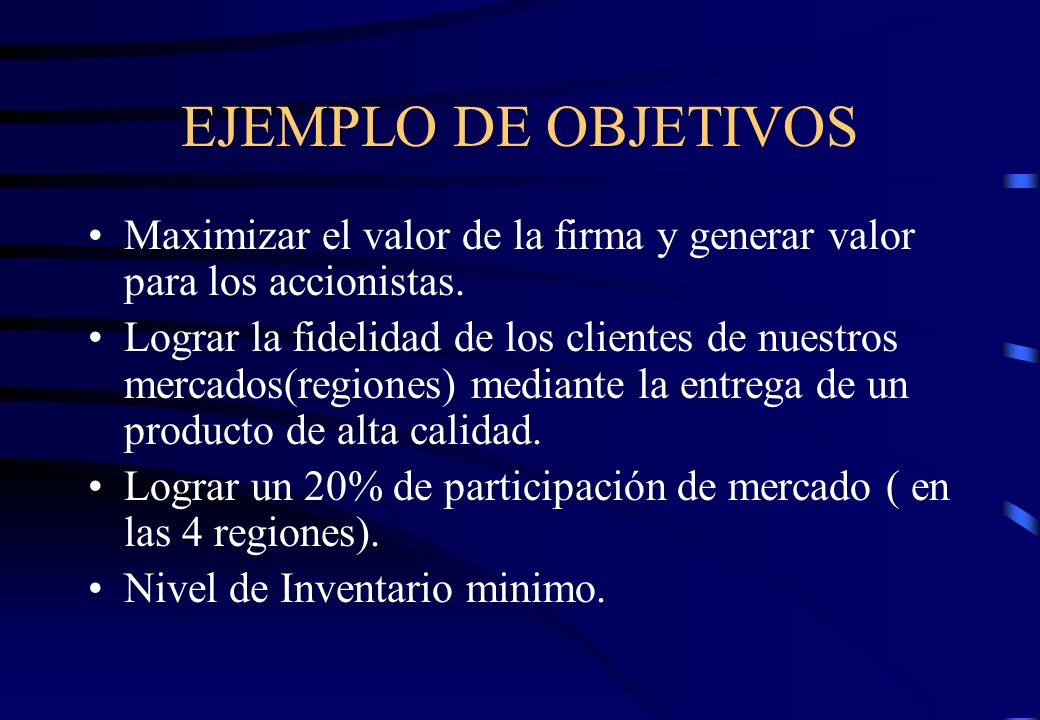 EJEMPLO DE OBJETIVOS

• Maximizar el valor de la firma y generar valor para los accionistas.

• Lograr la fidelidad de los clientes de nuestros mercados(regiones) mediante la entrega de un producto de alta calidad.

• Lograr un 20% de participación de mercado ( en las 4 regiones).

• Nivel de Inventario minimo.